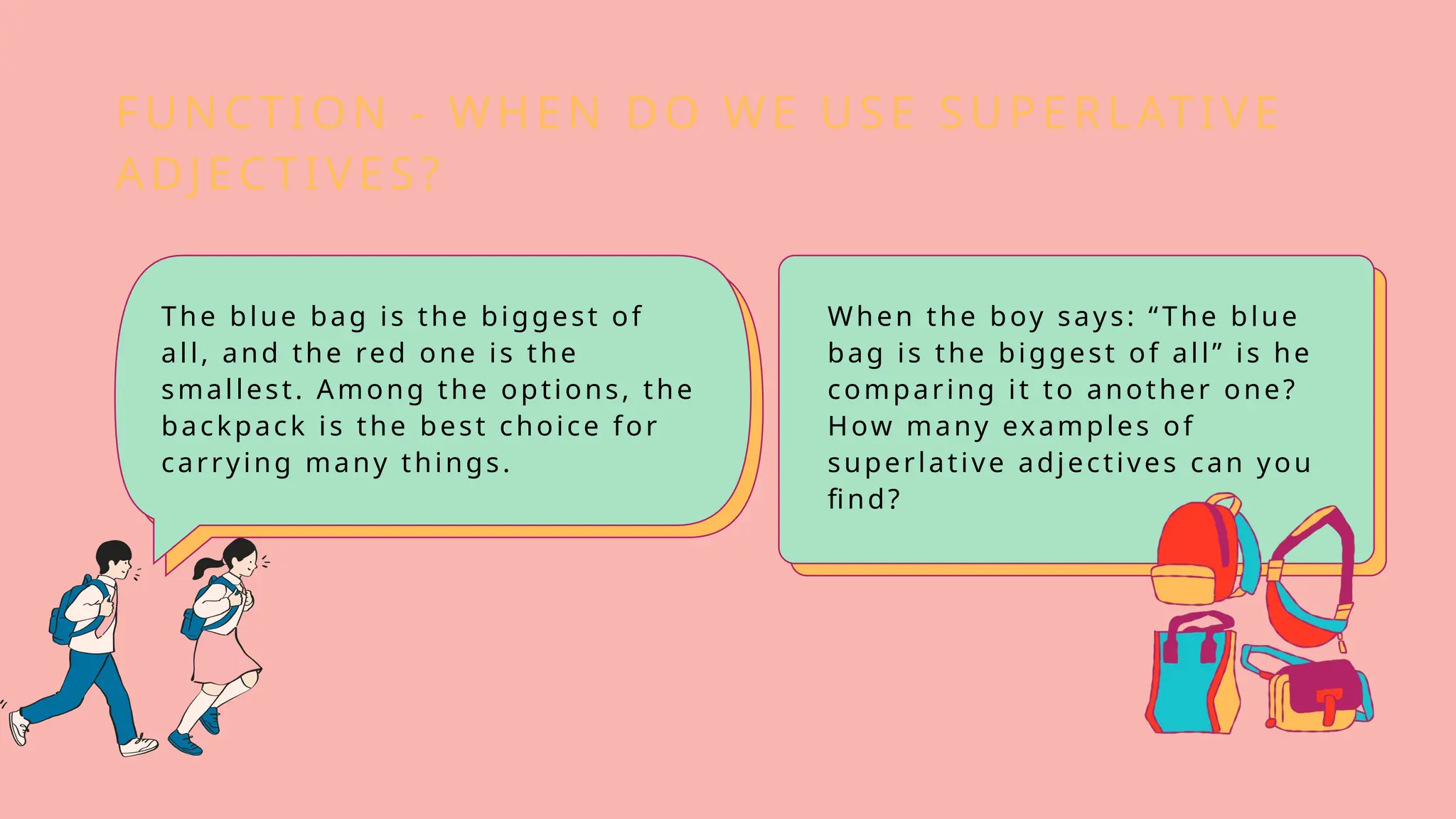 FUNCTION - WHEN DO WE USE SUPERLATIVE ADJECTIVES?

The blue bag is the biggest of all, and the red one is the smallest. Among the options, the backpack is the best choice for carrying many things.

When the boy says: “The blue bag is the biggest of all” is he comparing it to another one? How many examples of superlative adjectives can you find?